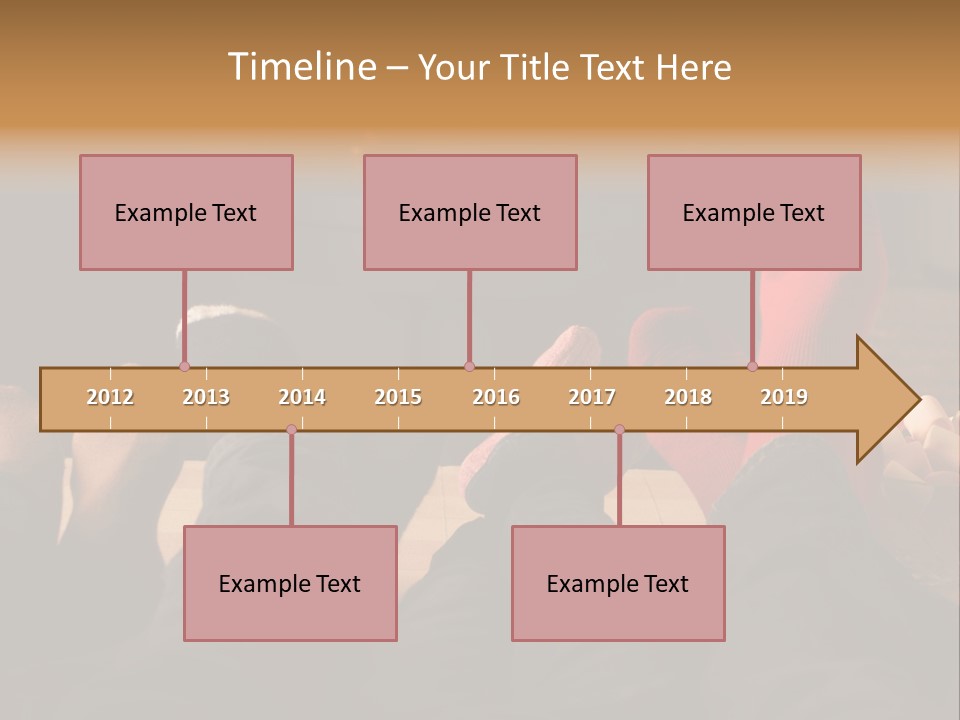 Timeline – Your Title Text Here

Example Text

Example Text

Example Text

2012 2013 2014 2015 2016 2017 2018 2019

Example Text

Example Text